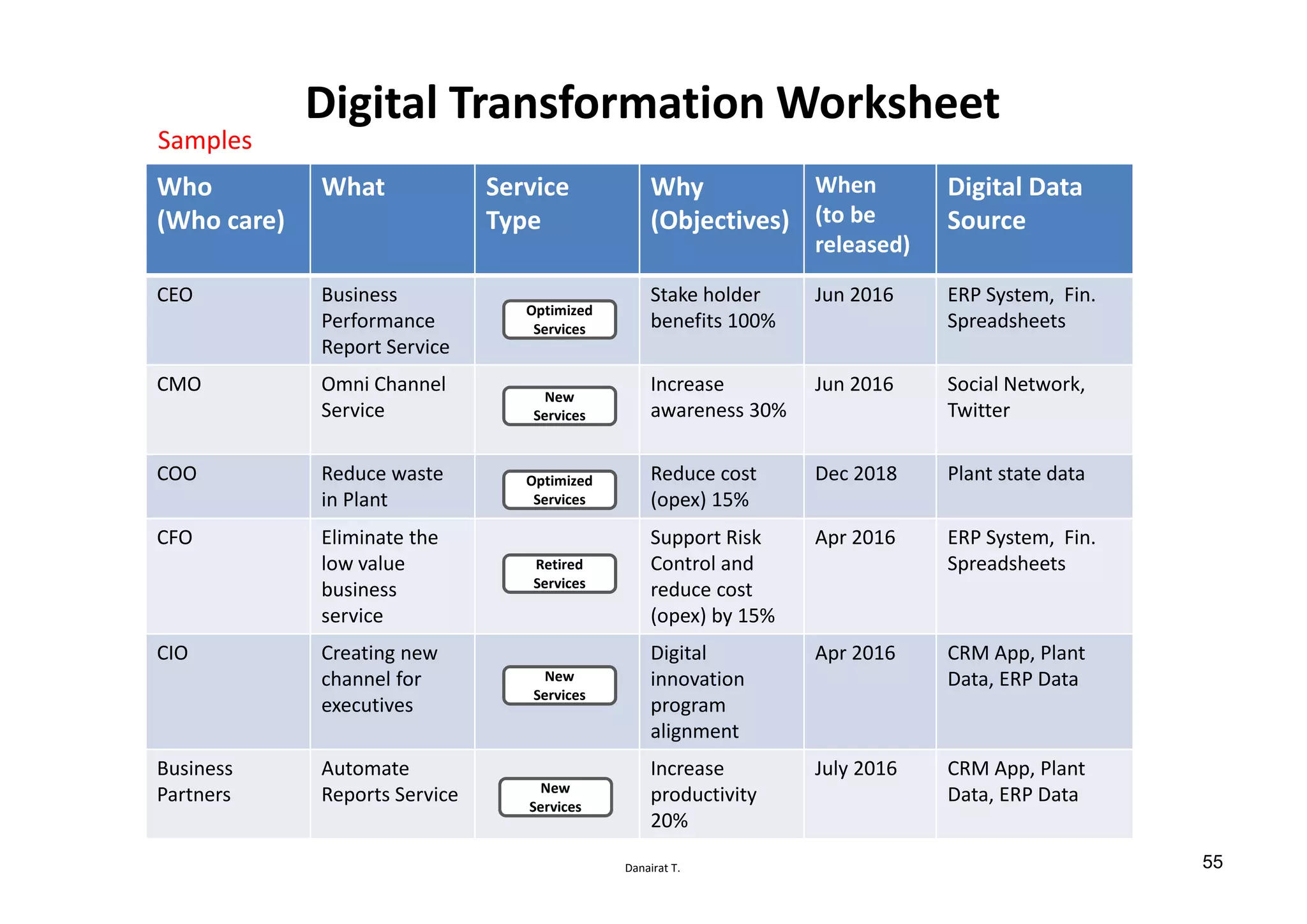 Digital Transformation Worksheet

Samples

| Who (Who care) | What | Service Type | Why (Objectives) | When (to be released) | Digital Data Source |
|---|---|---|---|---|---|
| CEO | Business Performance Report Service | Optimized Services | Stake holder benefits 100% | Jun 2016 | ERP System, Fin. Spreadsheets |
| CMO | Omni Channel Service | New Services | Increase awareness 30% | Jun 2016 | Social Network, Twitter |
| COO | Reduce waste in Plant | Optimized Services | Reduce cost (opex) 15% | Dec 2018 | Plant state data |
| CFO | Eliminate the low value business service | Retired Services | Support Risk Control and reduce cost (opex) by 15% | Apr 2016 | ERP System, Fin. Spreadsheets |
| CIO | Creating new channel for executives | New Services | Digital innovation program alignment | Apr 2016 | CRM App, Plant Data, ERP Data |
| Business Partners | Automate Reports Service | New Services | Increase productivity 20% | July 2016 | CRM App, Plant Data, ERP Data |

Danairat T.

55